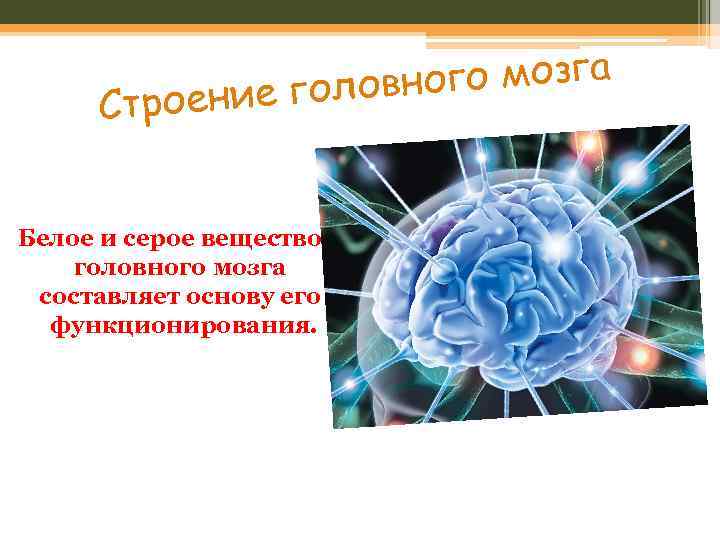 Строение головного мозга

Белое и серое вещество головного мозга составляет основу его функционирования.